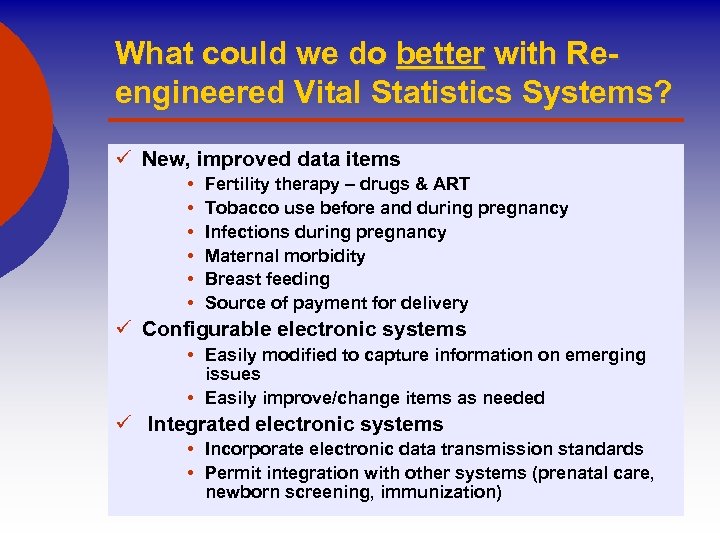 What could we do better with Re-engineered Vital Statistics Systems?

✓ New, improved data items
• Fertility therapy – drugs & ART
• Tobacco use before and during pregnancy
• Infections during pregnancy
• Maternal morbidity
• Breast feeding
• Source of payment for delivery
✓ Configurable electronic systems
• Easily modified to capture information on emerging issues
• Easily improve/change items as needed
✓ Integrated electronic systems
• Incorporate electronic data transmission standards
• Permit integration with other systems (prenatal care, newborn screening, immunization)